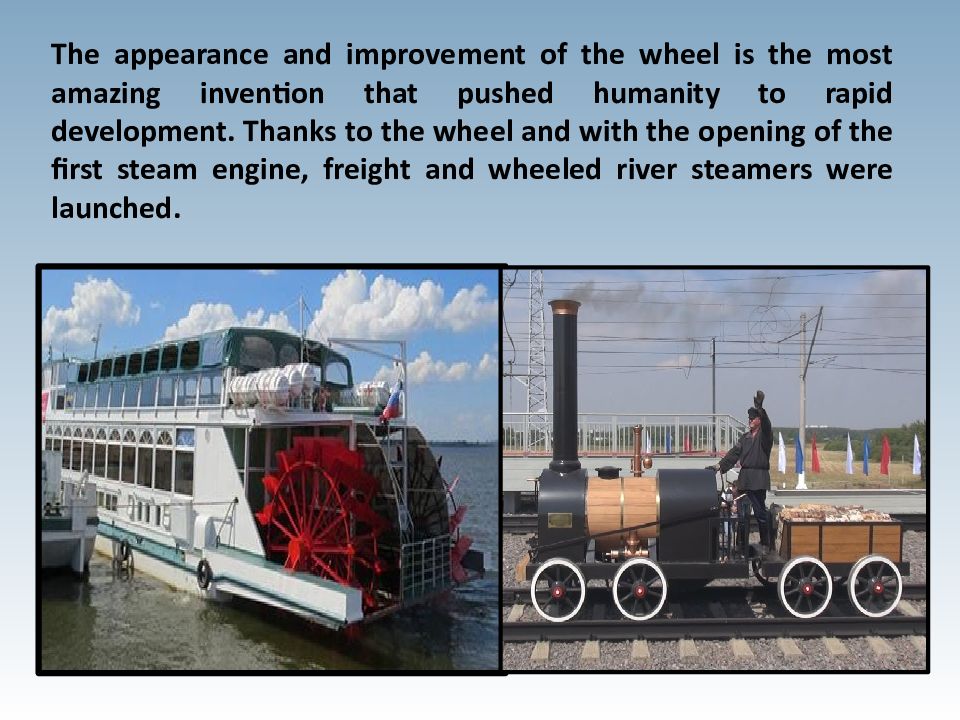 The appearance and improvement of the wheel is the most amazing invention that pushed humanity to rapid development. Thanks to the wheel and with the opening of the first steam engine, freight and wheeled river steamers were launched.